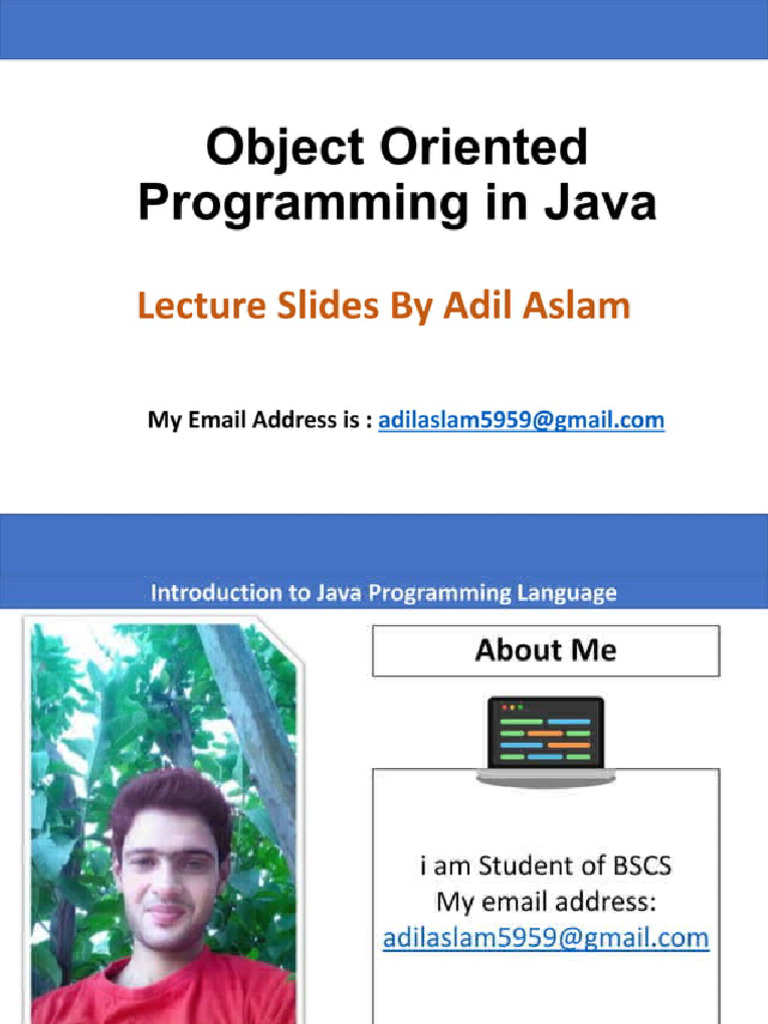 Object Oriented Programming in Java

Lecture Slides By Adil Aslam

My Email Address is : adilaslam5959@gmail.com

Introduction to Java Programming Language

About Me

i am Student of BSCS
My email address:
adilaslam5959@gmail.com